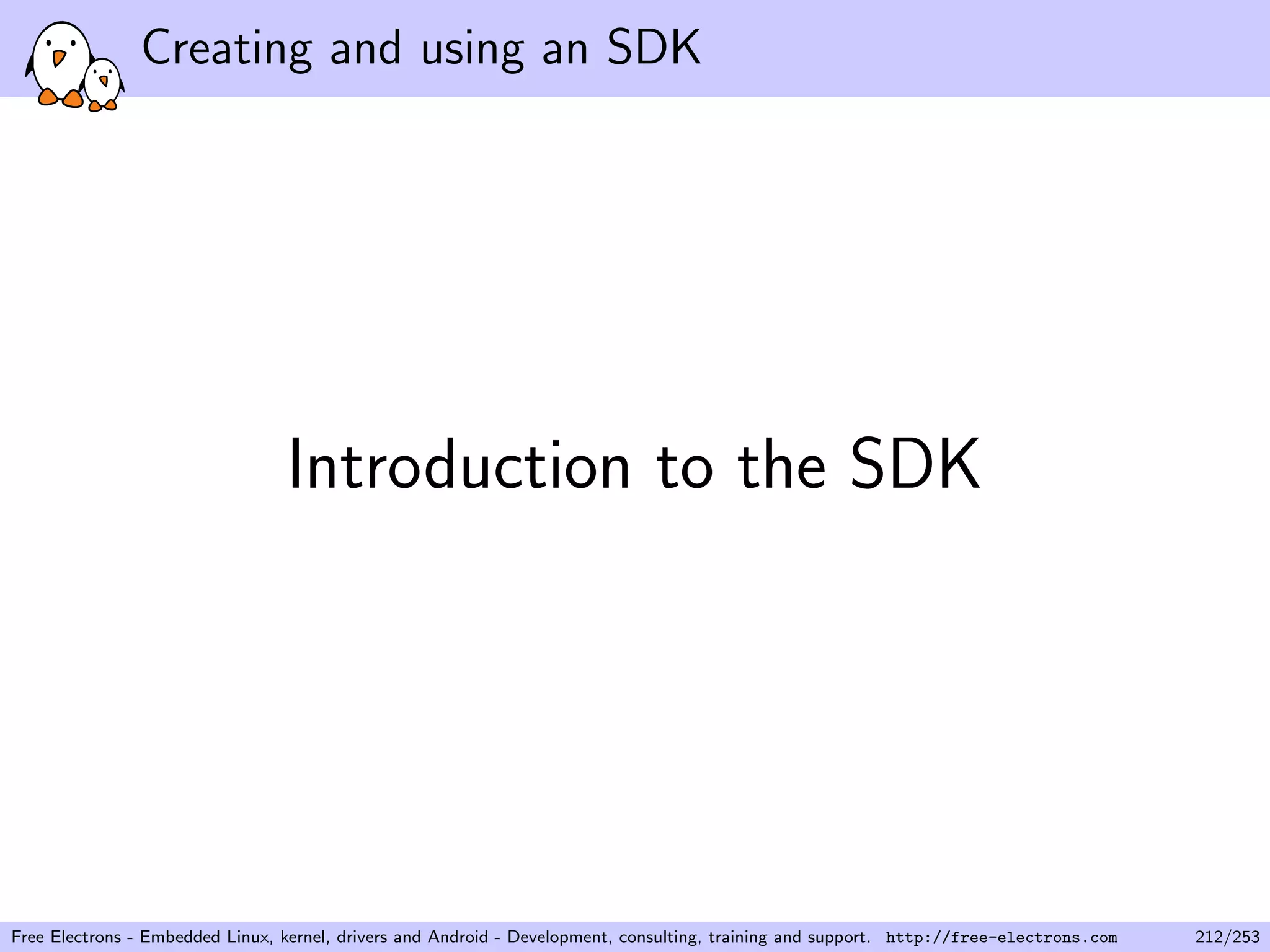 Creating and using an SDK

Introduction to the SDK

Free Electrons - Embedded Linux, kernel, drivers and Android - Development, consulting, training and support. http://free-electrons.com 212/253